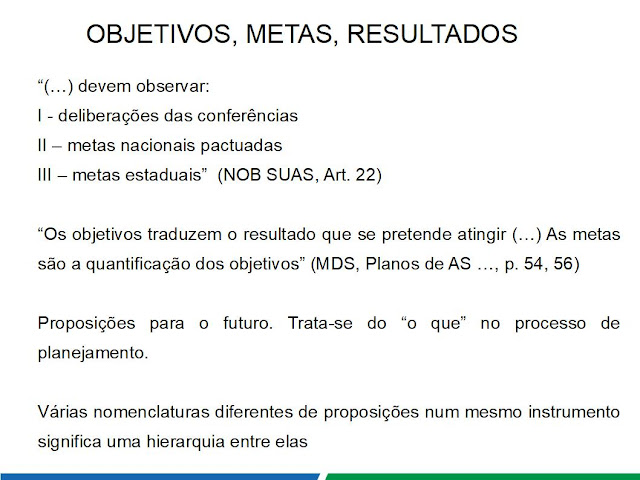 OBJETIVOS, METAS, RESULTADOS

“(...) devem observar:
I - deliberações das conferências
II – metas nacionais pactuadas
III – metas estaduais” (NOB SUAS, Art. 22)

“Os objetivos traduzem o resultado que se pretende atingir (...) As metas são a quantificação dos objetivos” (MDS, Planos de AS ..., p. 54, 56)

Proposições para o futuro. Trata-se do “o que” no processo de planejamento.

Várias nomenclaturas diferentes de proposições num mesmo instrumento significa uma hierarquia entre elas